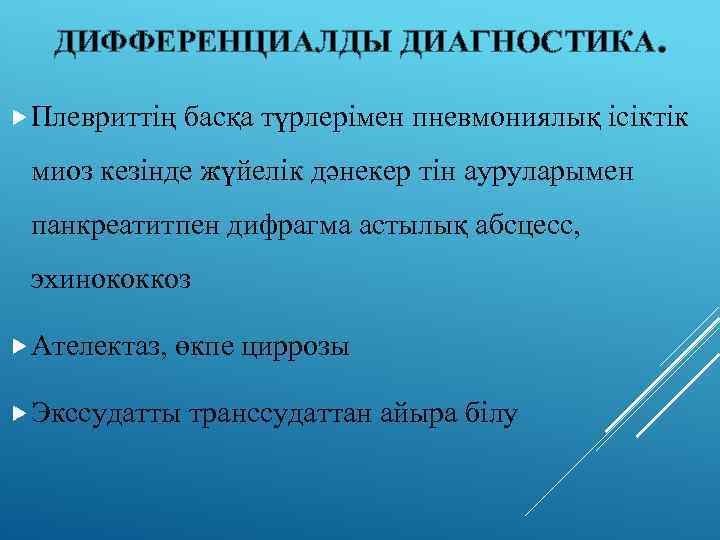 ДИФФЕРЕНЦИАЛДЫ ДИАГНОСТИКА.

Плевриттің басқа түрлерімен пневмониялық ісіктік миоз кезінде жүйелік дәнекер тін ауруларымен панкреатитпен дифрагма астылық абсцесс, эхинококкоз

Ателектаз, өкпе циррозы

Экссудатты транссудаттан айыра білу